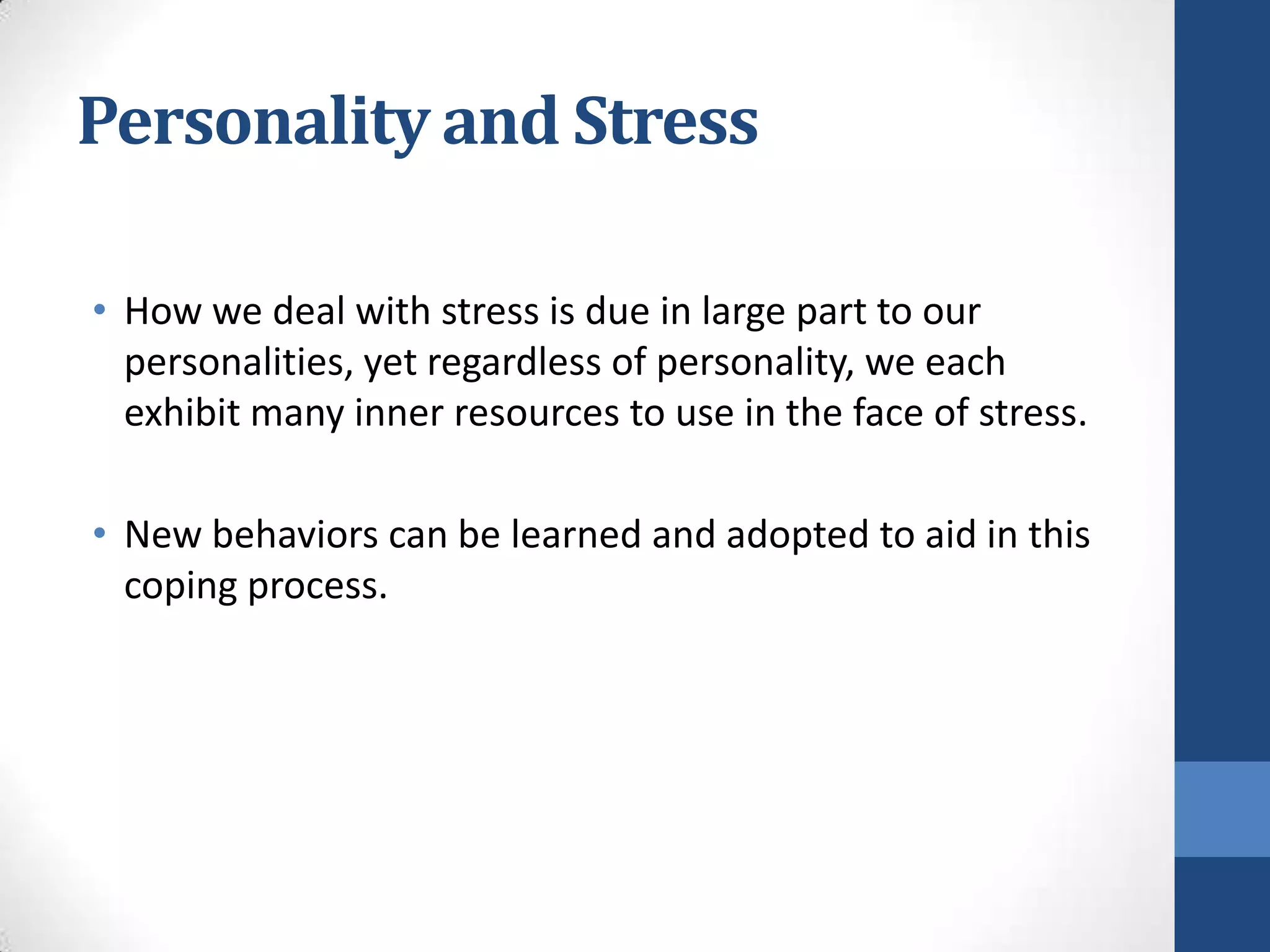 Personality and Stress

• How we deal with stress is due in large part to our personalities, yet regardless of personality, we each exhibit many inner resources to use in the face of stress.

• New behaviors can be learned and adopted to aid in this coping process.